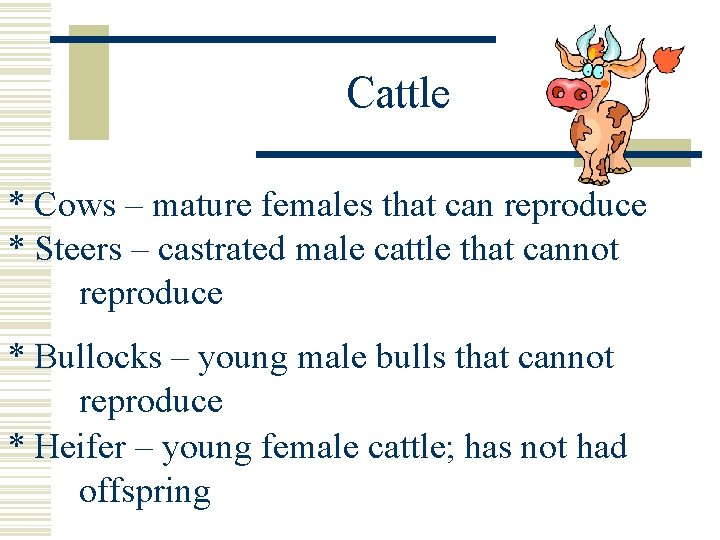 Cattle

* Cows – mature females that can reproduce
* Steers – castrated male cattle that cannot reproduce

* Bullocks – young male bulls that cannot reproduce
* Heifer – young female cattle; has not had offspring